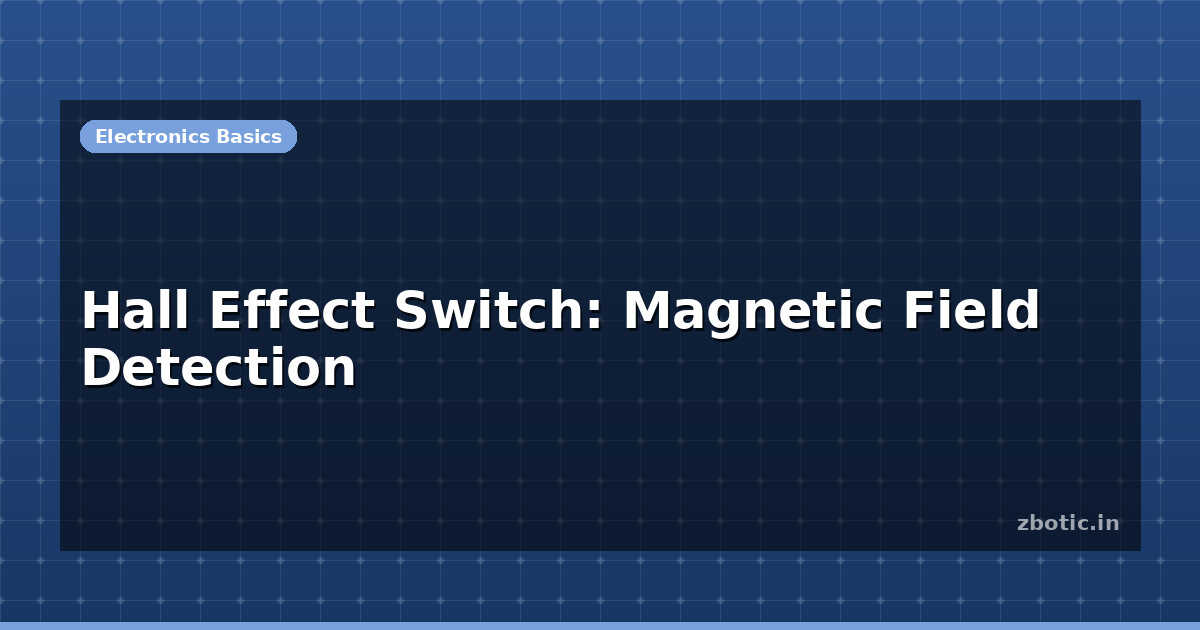 Electronics Basics

Hall Effect Switch: Magnetic Field Detection

zbotic.in